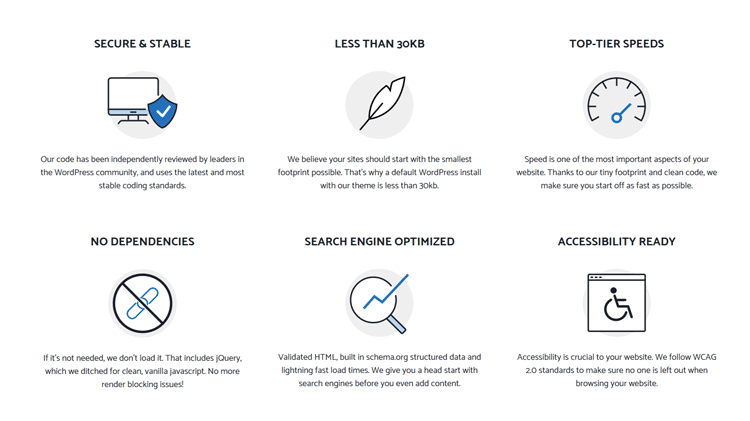 SECURE & STABLE

Our code has been independently reviewed by leaders in the WordPress community, and uses the latest and most stable coding standards.

LESS THAN 30KB

We believe your sites should start with the smallest footprint possible. That's why a default WordPress install with our theme is less than 30kb.

TOP-TIER SPEEDS

Speed is one of the most important aspects of your website. Thanks to our tiny footprint and clean code, we make sure you start off as fast as possible.

NO DEPENDENCIES

If it's not needed, we don't load it. That includes jQuery, which we ditched for clean, vanilla javascript. No more render blocking issues!

SEARCH ENGINE OPTIMIZED

Validated HTML, built in schema.org structured data and lightning fast load times. We give you a head start with search engines before you even add content.

ACCESSIBILITY READY

Accessibility is crucial to your website. We follow WCAG 2.0 standards to make sure no one is left out when browsing your website.